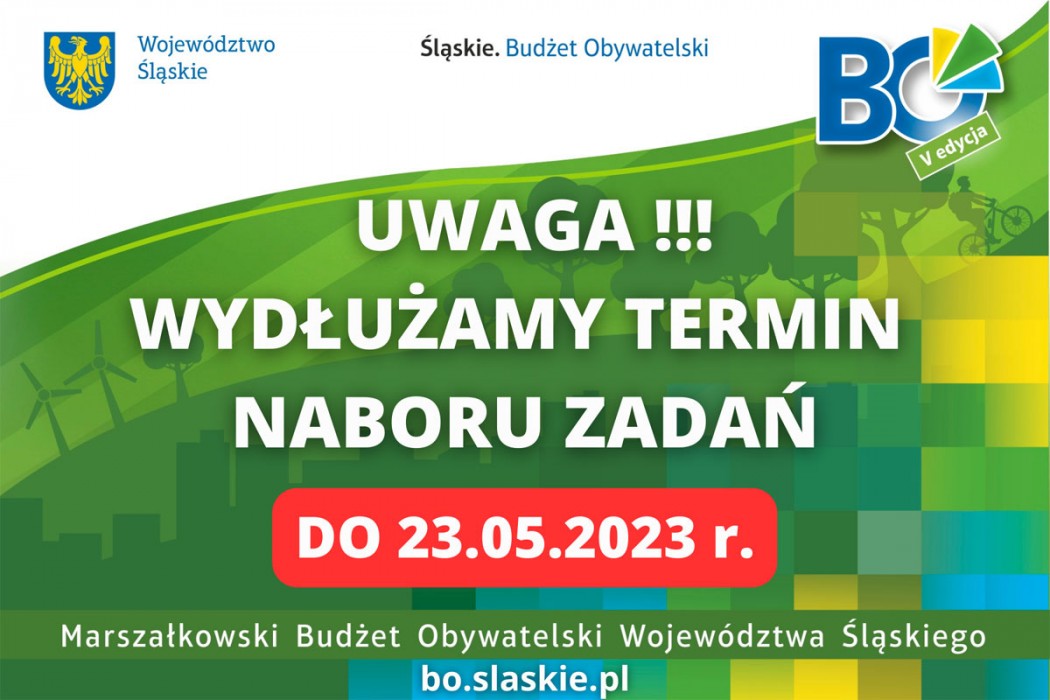 Województwo Śląskie

Śląskie. Budżet Obywatelski

BO
V edycja

UWAGA !!!
WYDŁUŻAMY TERMIN
NABORU ZADAŃ

DO 23.05.2023 r.

Marszałkowski Budżet Obywatelski Województwa Śląskiego
bo.slaskie.pl